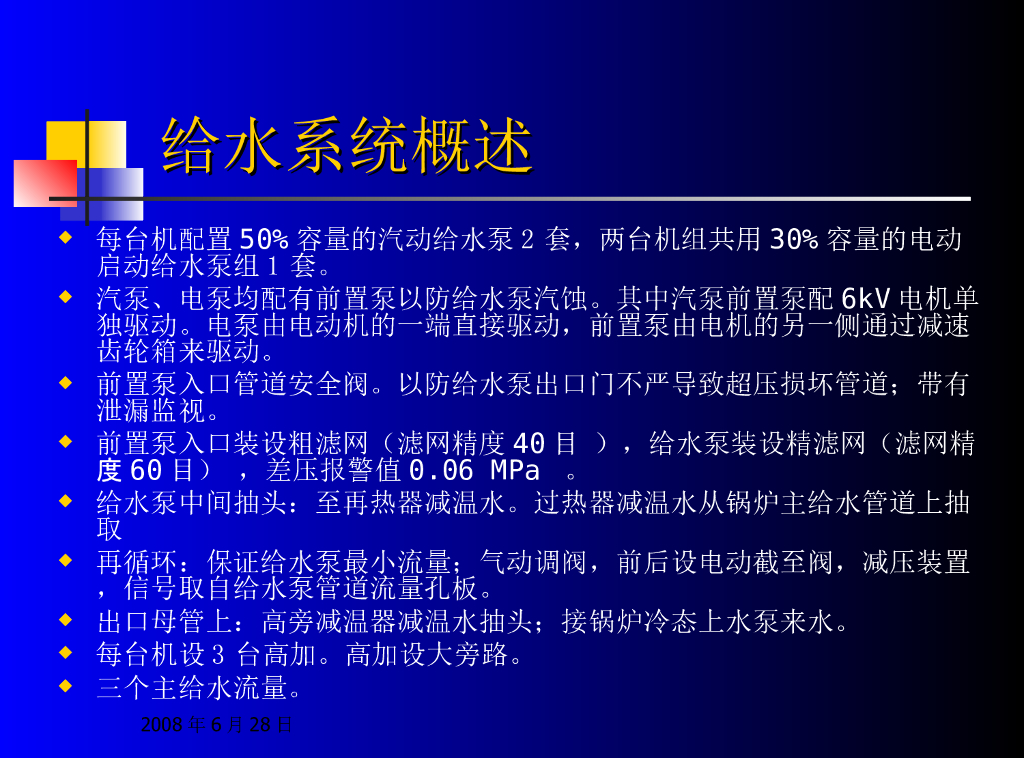 给水系统概述

每台机配置 50% 容量的汽动给水泵 2 套，两台机组共用 30% 容量的电动启动给水泵组 1 套。

汽泵、电泵均配有前置泵以防给水泵汽蚀。其中汽泵前置泵配 6kV 电机单独驱动。电泵由电动机的一端直接驱动，前置泵由电机的另一侧通过减速齿轮箱来驱动。

前置泵入口管道安全阀。以防给水泵出口门不严导致超压损坏管道；带有泄漏监视。

前置泵入口装设粗滤网（滤网精度 40 目 ），给水泵装设精滤网（滤网精度 60 目） ，差压报警值 0.06 MPa 。

给水泵中间抽头：至再热器减温水。过热器减温水从锅炉主给水管道上抽取

再循环：保证给水泵最小流量；气动调阀，前后设电动截至阀，减压装置，信号取自给水泵管道流量孔板。

出口母管上：高旁减温器减温水抽头；接锅炉冷态上水泵来水。

每台机设 3 台高加。高加设大旁路。

三个主给水流量。

2008 年 6 月 28 日